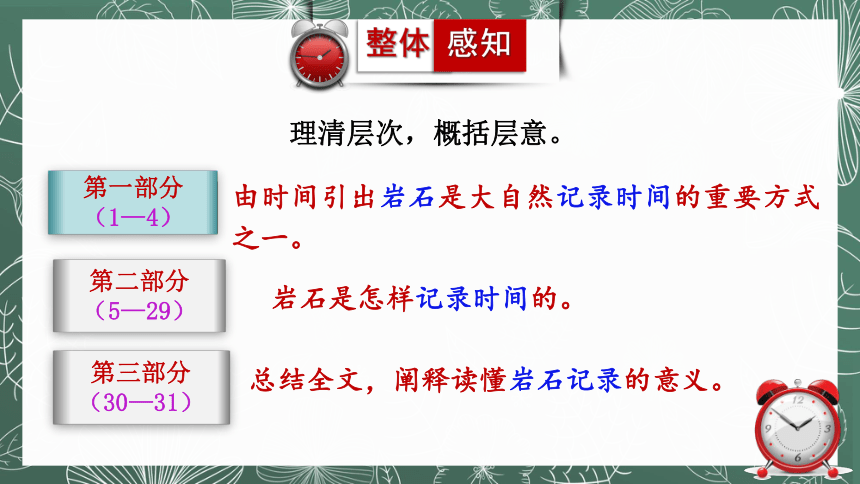 整体感知

理清层次，概括层意。

第一部分
（1—4）

由时间引出岩石是大自然记录时间的重要方式之一。

第二部分
（5—29）

岩石是怎样记录时间的。

第三部分
（30—31）

总结全文，阐释读懂岩石记录的意义。

12
3
6
9